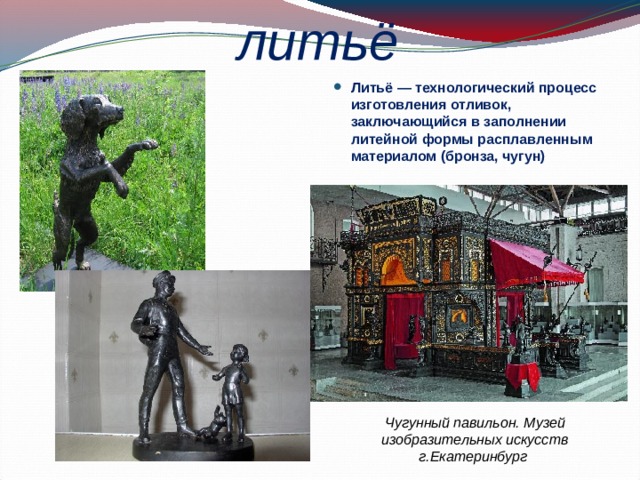 литьё

Литьё — технологический процесс изготовления отливок, заключающийся в заполнении литейной формы расплавленным материалом (бронза, чугун)

Чугунный павильон. Музей изобразительных искусств г.Екатеринбург